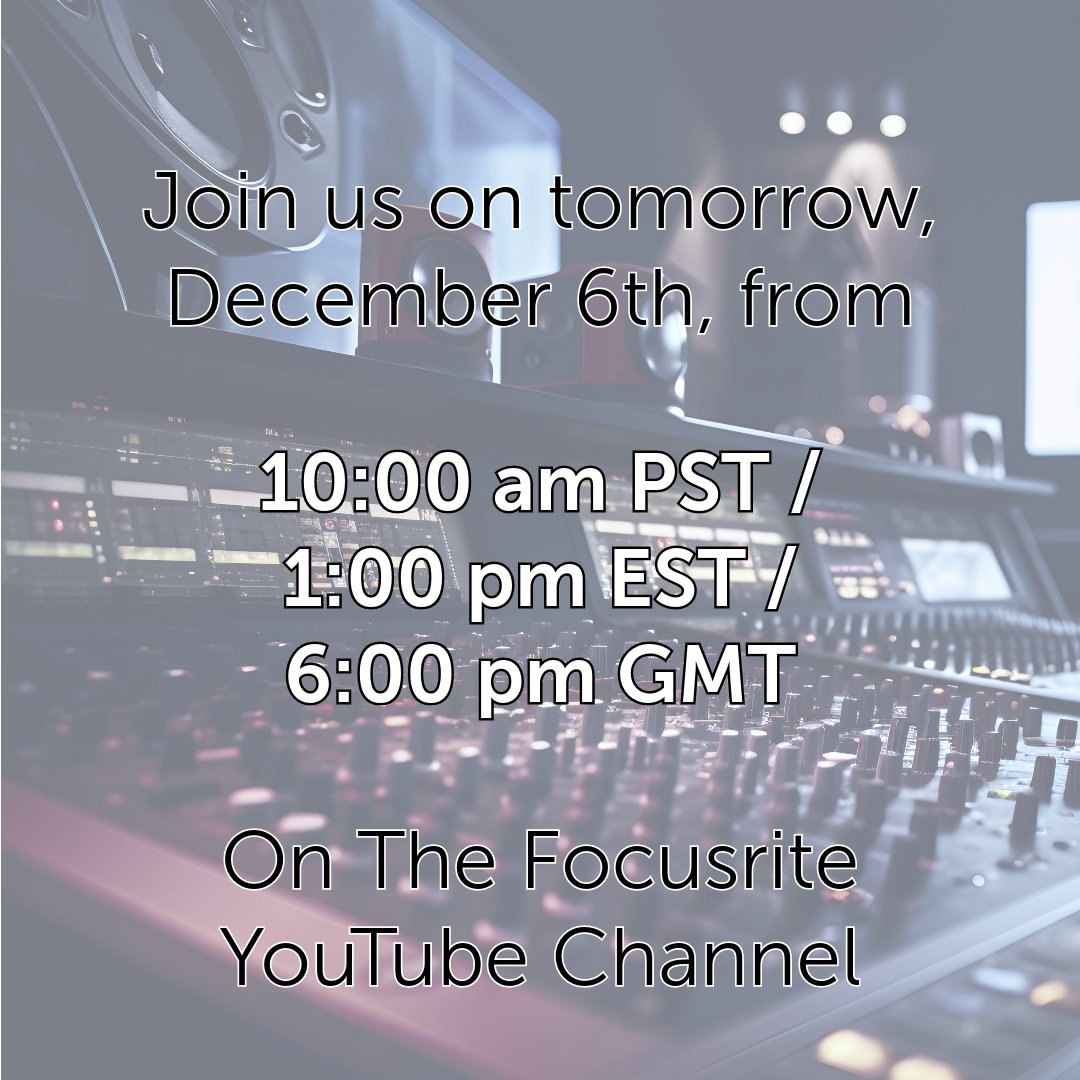 Join us on tomorrow, December 6th, from

10:00 am PST / 1:00 pm EST / 6:00 pm GMT

On The Focusrite YouTube Channel